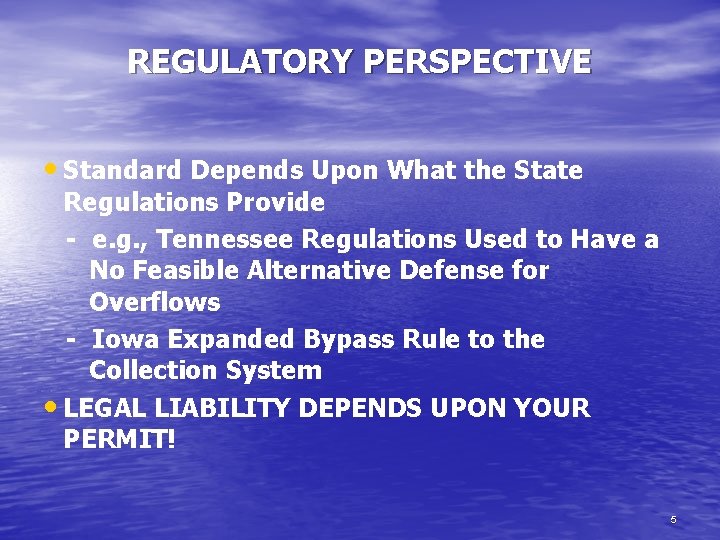 REGULATORY PERSPECTIVE

• Standard Depends Upon What the State Regulations Provide

- e.g., Tennessee Regulations Used to Have a No Feasible Alternative Defense for Overflows

- Iowa Expanded Bypass Rule to the Collection System

• LEGAL LIABILITY DEPENDS UPON YOUR PERMIT!

5